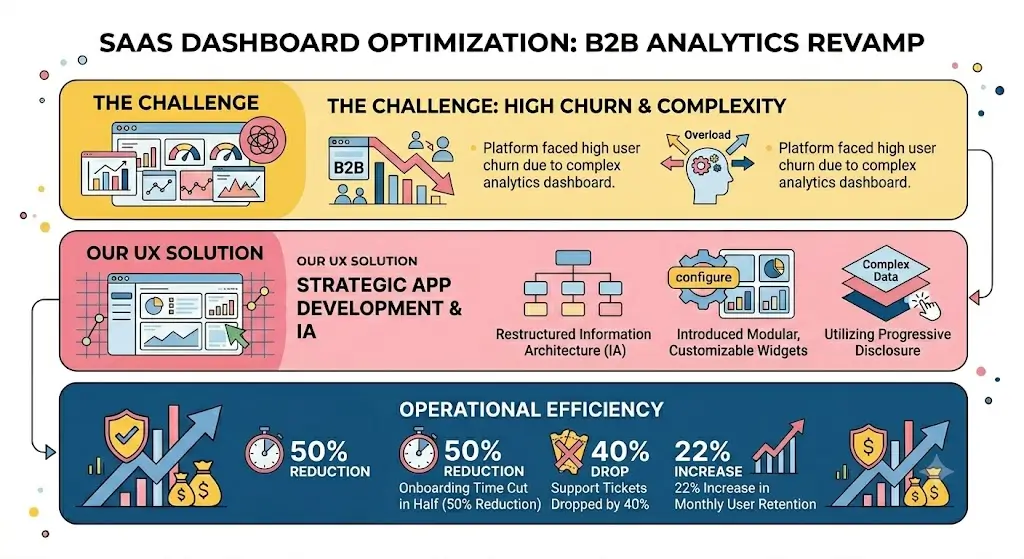 SAAS DASHBOARD OPTIMIZATION: B2B ANALYTICS REVAMP

THE CHALLENGE

THE CHALLENGE: HIGH CHURN & COMPLEXITY

B2B

Platform faced high user churn due to complex analytics dashboard.

Overload

Platform faced high user churn due to complex analytics dashboard.

OUR UX SOLUTION

OUR UX SOLUTION

STRATEGIC APP DEVELOPMENT & IA

Restructured Information Architecture (IA)

configure

Introduced Modular, Customizable Widgets

Complex Data

Utilizing Progressive Disclosure

OPERATIONAL EFFICIENCY

50% REDUCTION

50% REDUCTION
Onboarding Time Cut in Half (50% Reduction)

40% DROP
Support Tickets Dropped by 40%

22% INCREASE
22% Increase in Monthly User Retention